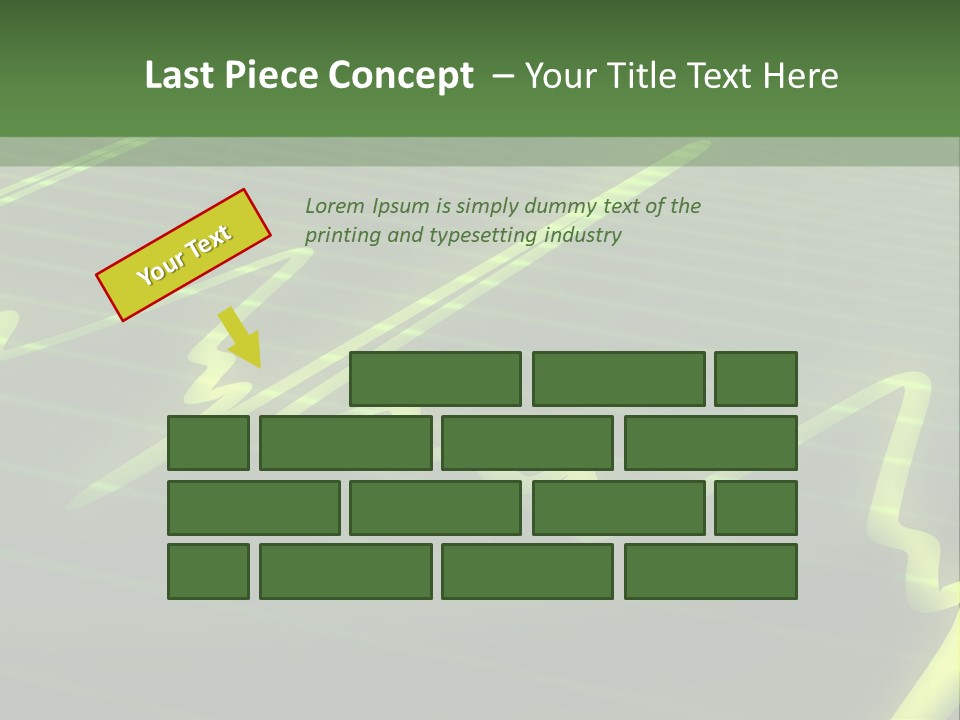 Last Piece Concept – Your Title Text Here

Your Text

Lorem Ipsum is simply dummy text of the printing and typesetting industry